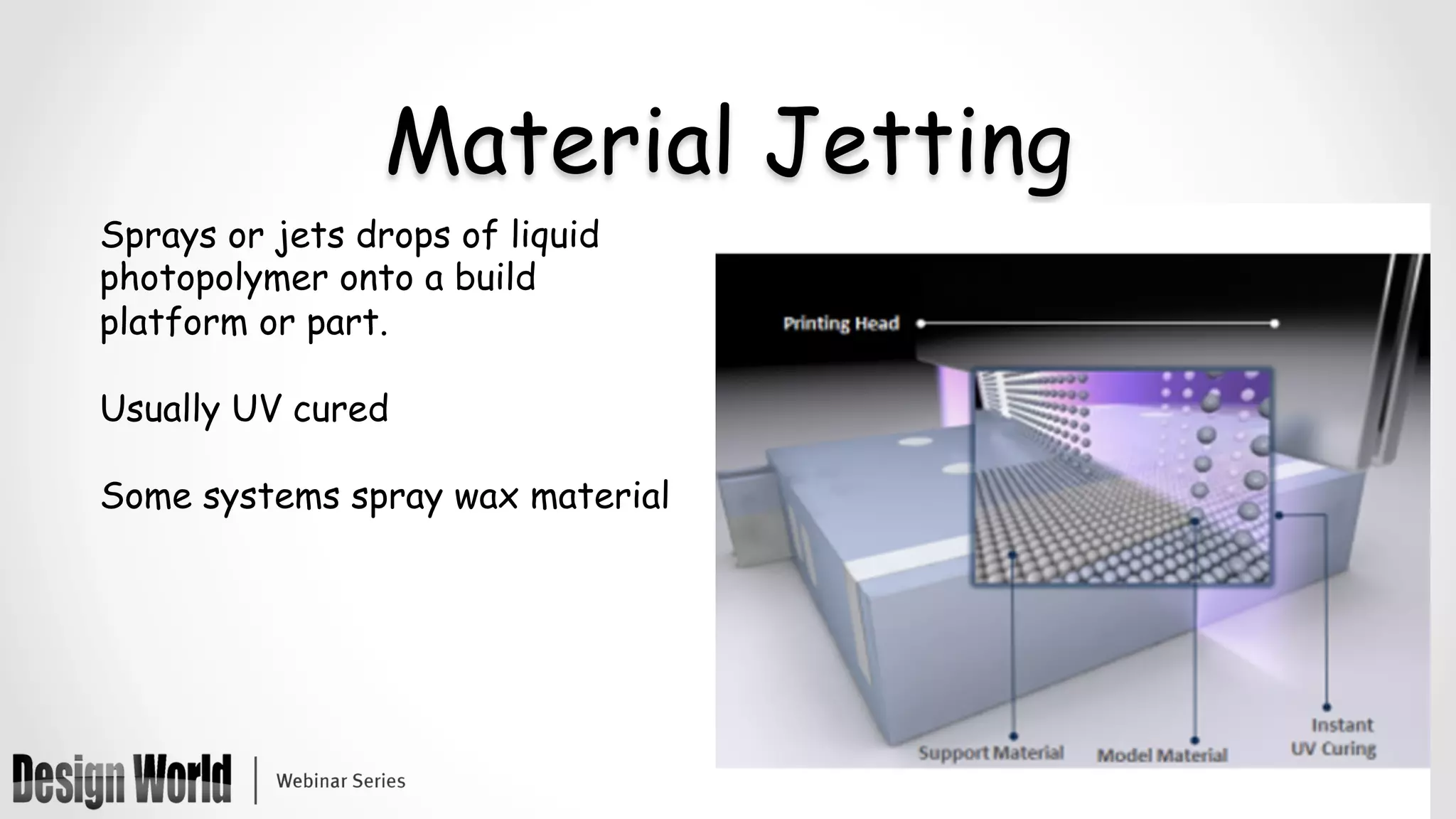 Material Jetting

Sprays or jets drops of liquid photopolymer onto a build platform or part.

Usually UV cured

Some systems spray wax material

Printing Head

Support Material

Model Material

Instant UV Curing

Design World | Webinar Series